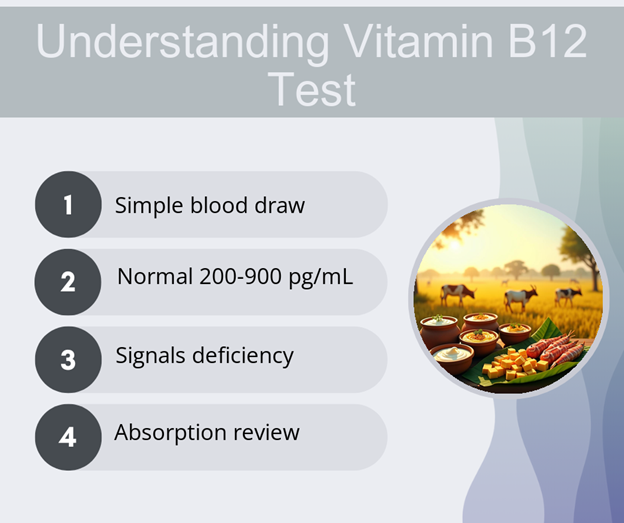 Understanding Vitamin B12 Test

1 Simple blood draw

2 Normal 200-900 pg/mL

3 Signals deficiency

4 Absorption review